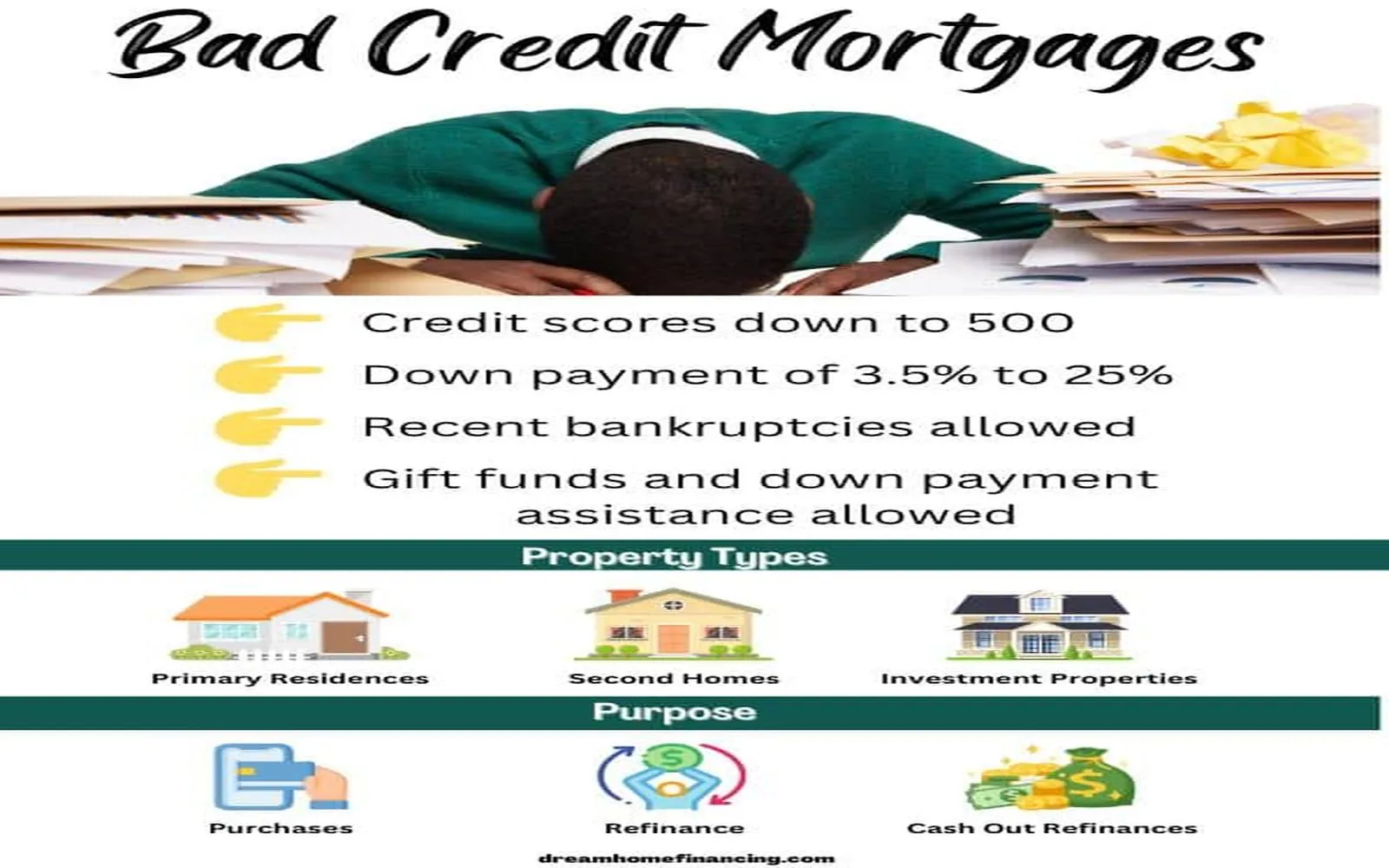 Bad Credit Mortgages

Credit scores down to 500

Down payment of 3.5% to 25%

Recent bankruptcies allowed

Gift funds and down payment assistance allowed

Property Types

Primary Residences

Second Homes

Investment Properties

Purpose

Purchases

Refinance

Cash Out Refinances

dreamhomefinancing.com